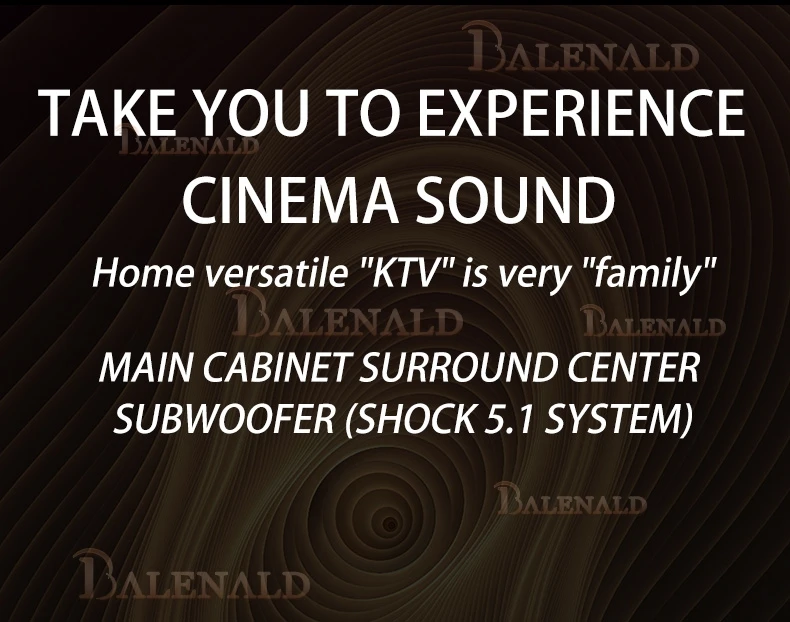 BALENALD

TAKE YOU TO EXPERIENCE CINEMA SOUND

BALENALD

Home versatile "KTV" is very "family"

BALENALD BALENALD

MAIN CABINET SURROUND CENTER SUBWOOFER (SHOCK 5.1 SYSTEM)

BALENALD

BALENALD